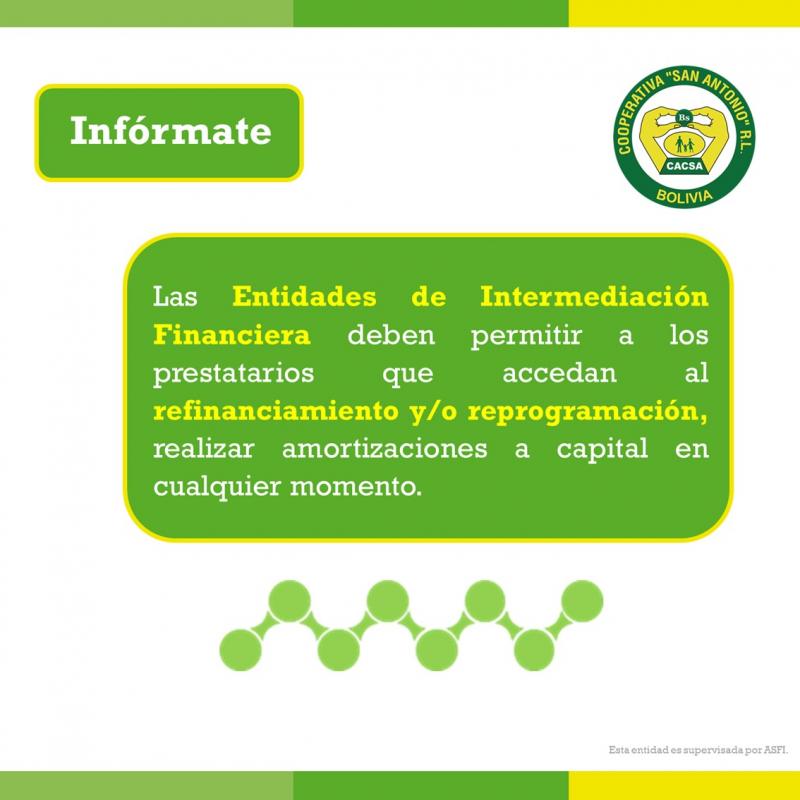 Infórmate

COOPERATIVA "SAN ANTONIO" R.L.
Bs
CACSA
BOLIVIA

Las Entidades de Intermediación Financiera deben permitir a los prestatarios que accedan al refinanciamiento y/o reprogramación, realizar amortizaciones a capital en cualquier momento.

Esta entidad es supervisada por ASFI.